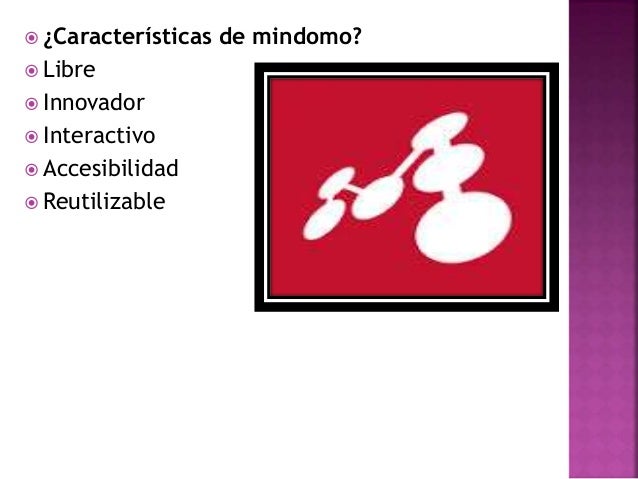 ¿Características de mindomo?
Libre
Innovador
Interactivo
Accesibilidad
Reutilizable